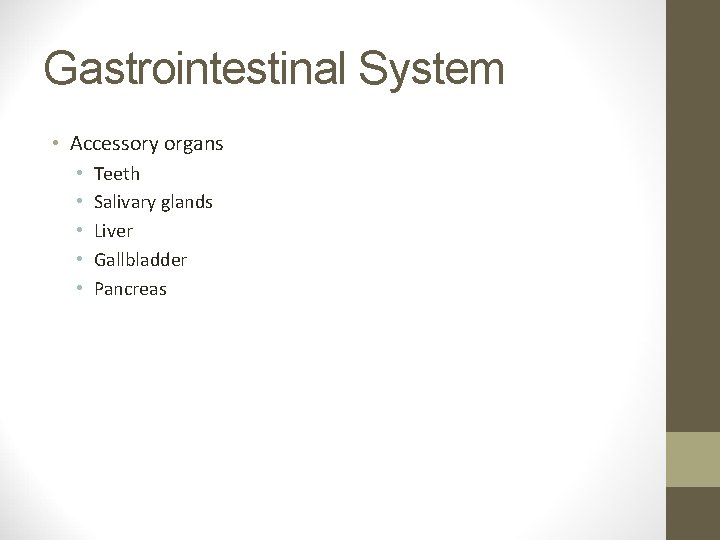 Gastrointestinal System

• Accessory organs
  • Teeth
  • Salivary glands
  • Liver
  • Gallbladder
  • Pancreas